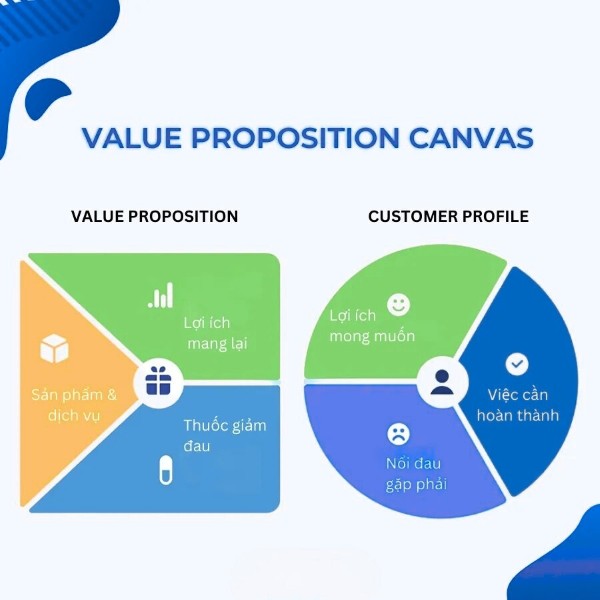 VALUE PROPOSITION CANVAS

VALUE PROPOSITION

Lợi ích mang lại

Sản phẩm & dịch vụ

Thuốc giảm đau

CUSTOMER PROFILE

Lợi ích mong muốn

Việc cần hoàn thành

Nỗi đau gặp phải